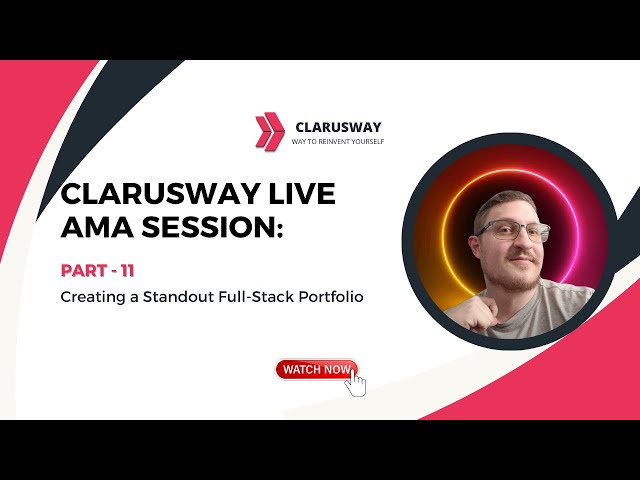 CLARUSWAY
WAY TO REINVENT YOURSELF

CLARUSWAY LIVE AMA SESSION:

PART - 11

Creating a Standout Full-Stack Portfolio

WATCH NOW